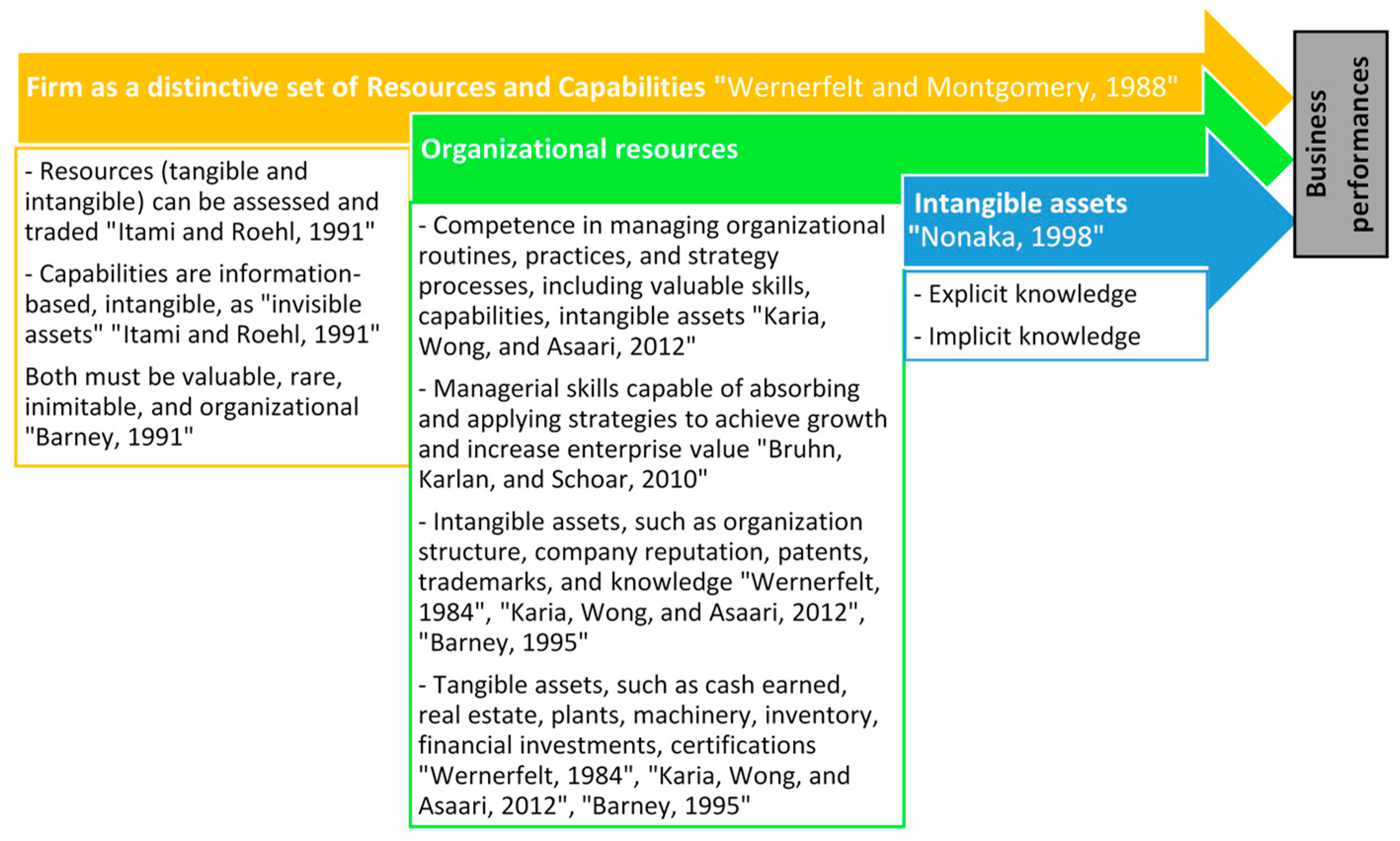 Firm as a distinctive set of Resources and Capabilities "Wernerfelt and Montgomery, 1988"

- Resources (tangible and intangible) can be assessed and traded "Itami and Roehl, 1991"

- Capabilities are information-based, intangible, as "invisible assets" "Itami and Roehl, 1991"

Both must be valuable, rare, inimitable, and organizational "Barney, 1991"

Organizational resources

- Competence in managing organizational routines, practices, and strategy processes, including valuable skills, capabilities, intangible assets "Karia, Wong, and Asaari, 2012"

- Managerial skills capable of absorbing and applying strategies to achieve growth and increase enterprise value "Bruhn, Karlan, and Schoar, 2010"

- Intangible assets, such as organization structure, company reputation, patents, trademarks, and knowledge "Wernerfelt, 1984", "Karia, Wong, and Asaari, 2012", "Barney, 1995"

- Tangible assets, such as cash earned, real estate, plants, machinery, inventory, financial investments, certifications "Wernerfelt, 1984", "Karia, Wong, and Asaari, 2012", "Barney, 1995"

Intangible assets "Nonaka, 1998"

- Explicit knowledge

- Implicit knowledge

Business performances